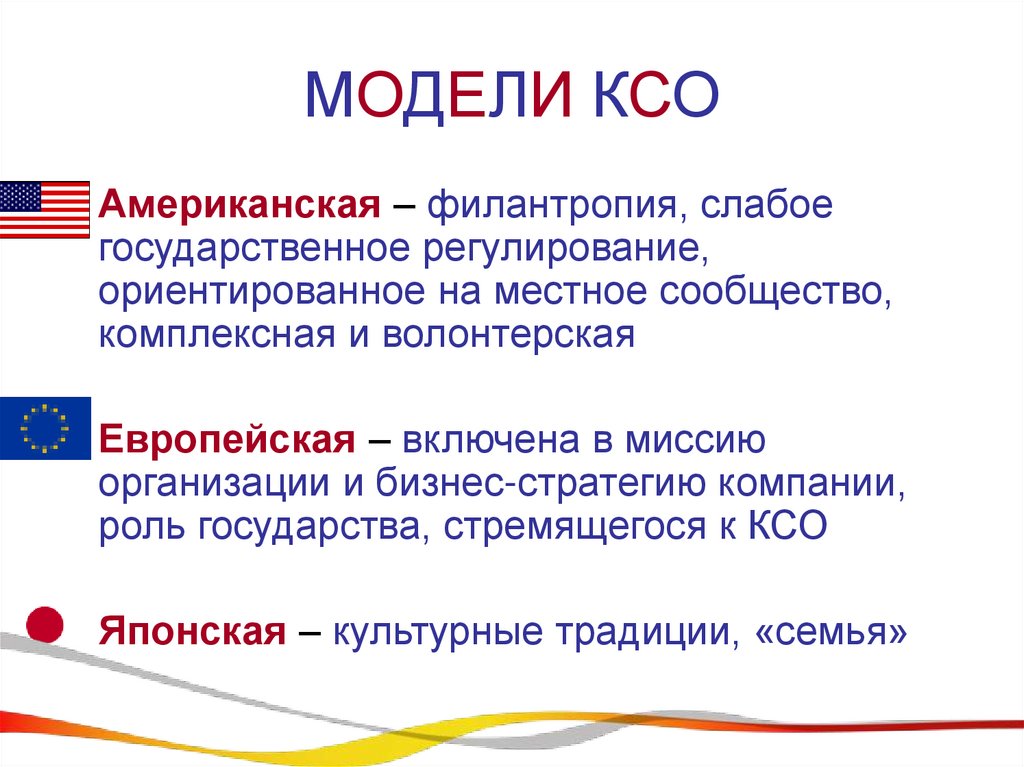 МОДЕЛИ КСО

Американская – филантропия, слабое государственное регулирование, ориентированное на местное сообщество, комплексная и волонтерская

Европейская – включена в миссию организации и бизнес-стратегию компании, роль государства, стремящегося к КСО

Японская – культурные традиции, «семья»